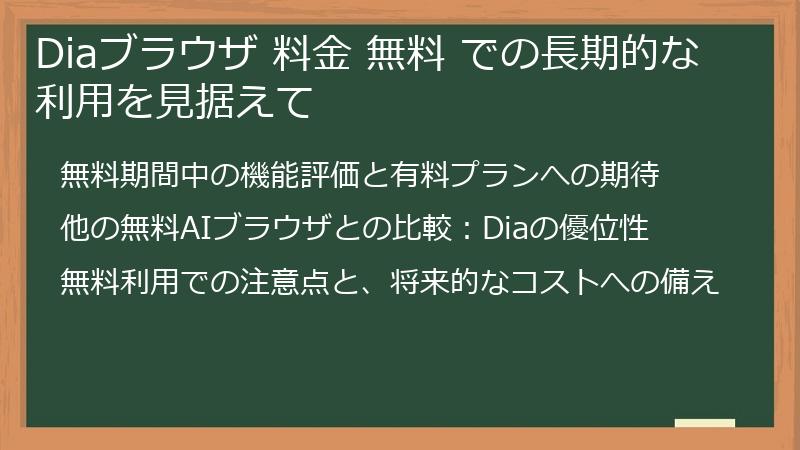 Diaブラウザ 料金 無料 での長期的な利用を見据えて

無料期間中の機能評価と有料プランへの期待

他の無料AIブラウザとの比較：Diaの優位性

無料利用での注意点と、将来的なコストへの備え